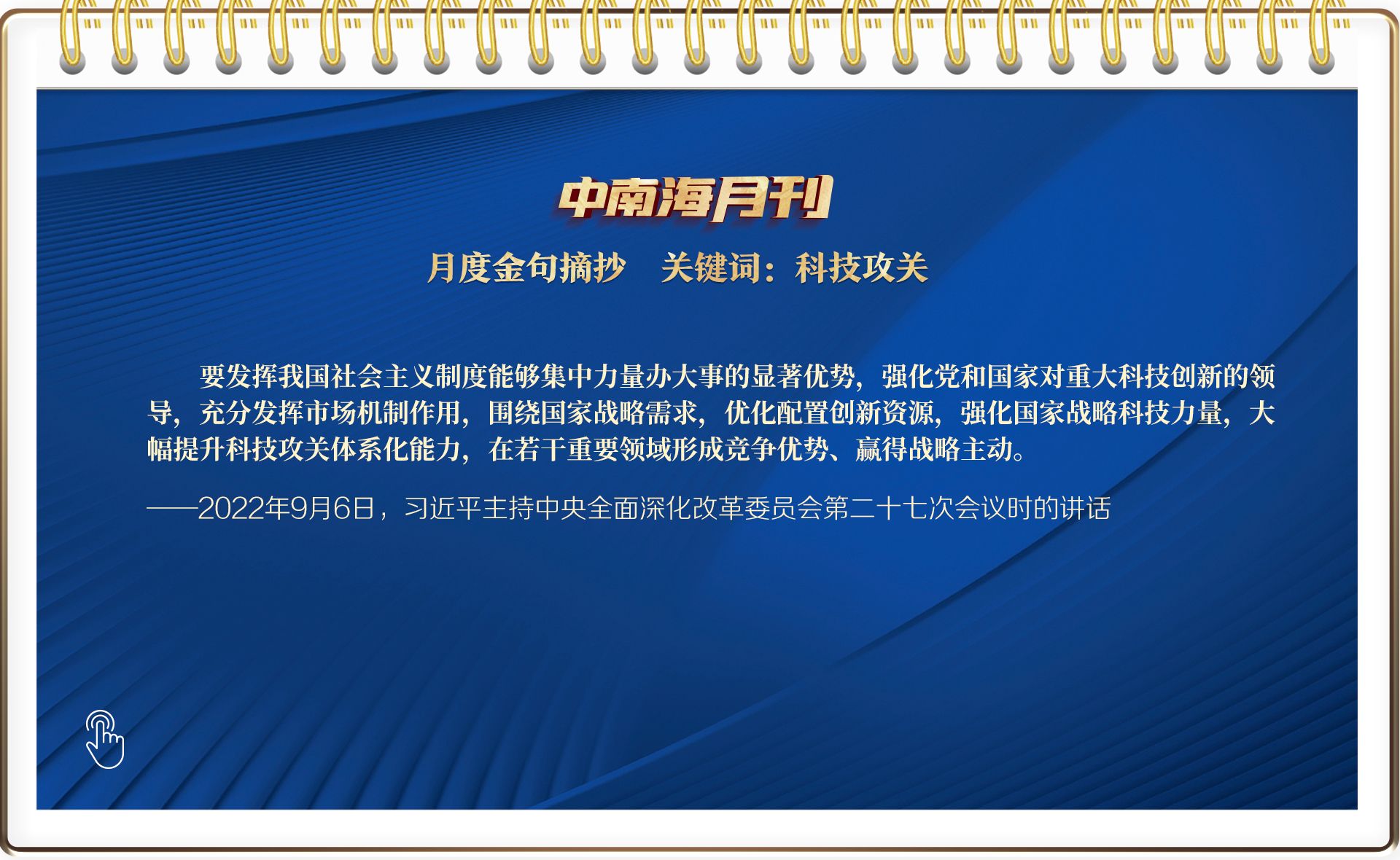 中南海月刊

月度金句摘抄　关键词：科技攻关

要发挥我国社会主义制度能够集中力量办大事的显著优势，强化党和国家对重大科技创新的领导，充分发挥市场机制作用，围绕国家战略需求，优化配置创新资源，强化国家战略科技力量，大幅提升科技攻关体系化能力，在若干重要领域形成竞争优势、赢得战略主动。

——2022年9月6日，习近平主持中央全面深化改革委员会第二十七次会议时的讲话